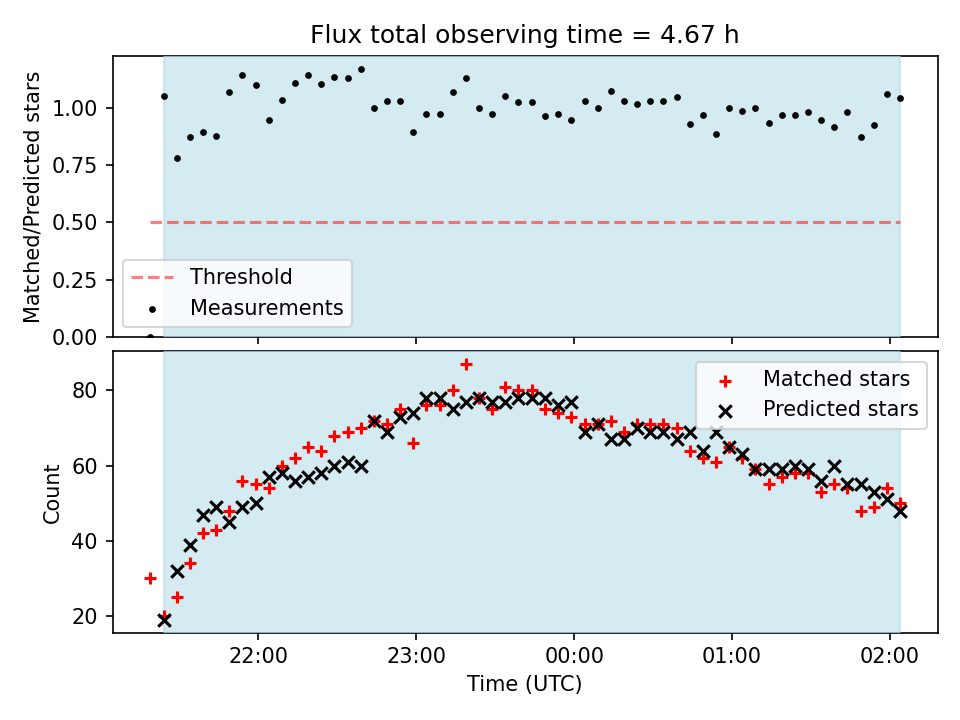 Flux total observing time = 4.67 h

Matched/Predicted stars

1.00
0.75
0.50
0.25
0.00

Threshold
Measurements

Count

80
60
40
20

Matched stars
Predicted stars

22:00
23:00
00:00
01:00
02:00

Time (UTC)